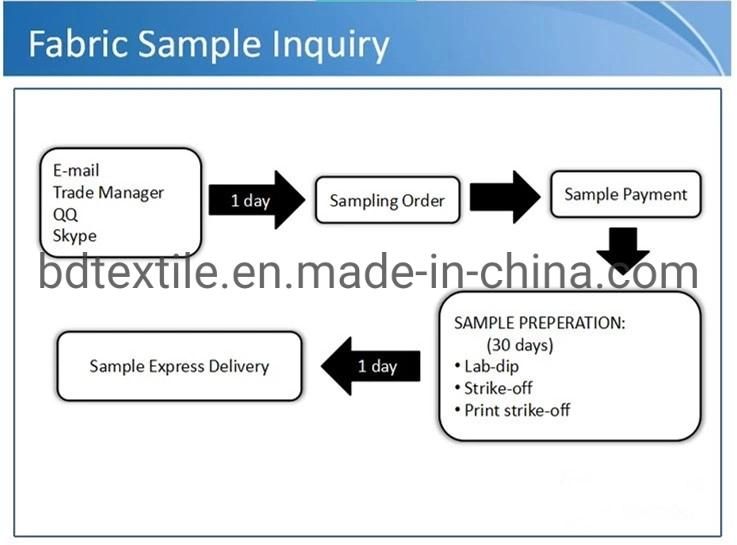 Fabric Sample Inquiry

E-mail
Trade Manager
QQ
Skype

1 day

Sampling Order

Sample Payment

bdtextile.en.made-in-china.com

SAMPLE PREPERATION:
(30 days)
• Lab-dip
• Strike-off
• Print strike-off

1 day

Sample Express Delivery